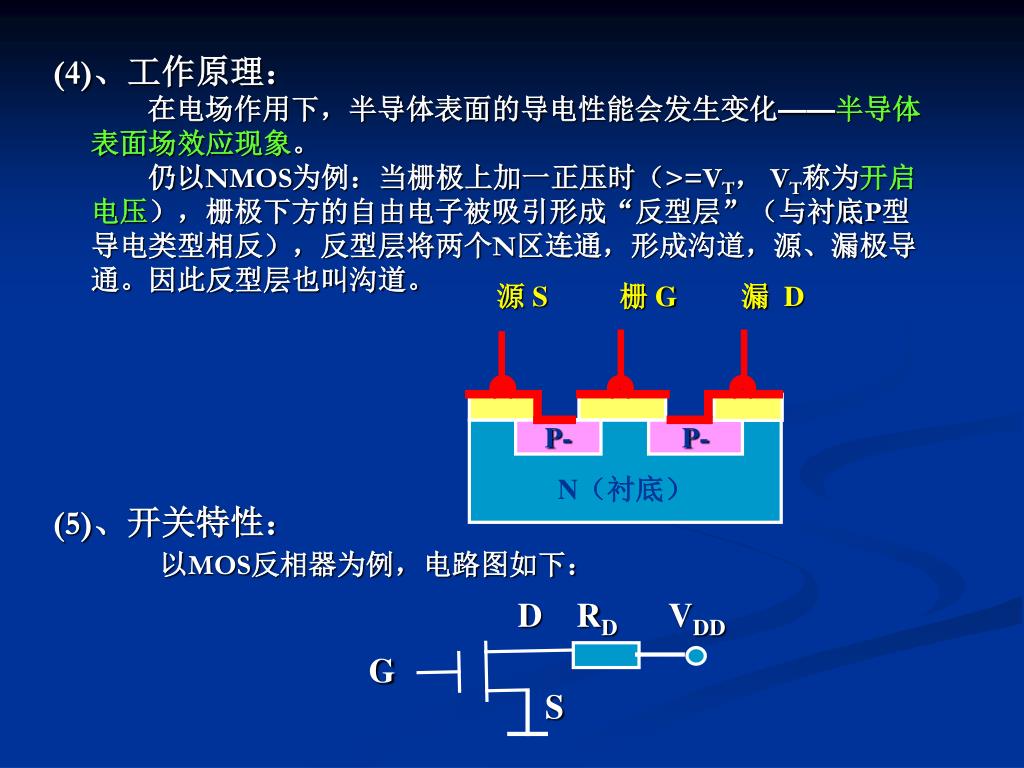 (4)、工作原理：

在电场作用下，半导体表面的导电性能会发生变化——半导体表面场效应现象。

仍以NMOS为例：当栅极上加一正压时（>=$V_T$， $V_T$称为开启电压），栅极下方的自由电子被吸引形成“反型层”（与衬底P型导电类型相反），反型层将两个N区连通，形成沟道，源、漏极导通。因此反型层也叫沟道。

源 S　栅 G　漏 D

P-　P-

N（衬底）

(5)、开关特性：

以MOS反相器为例，电路图如下：

D　$R_D$　$V_{DD}$

G

S